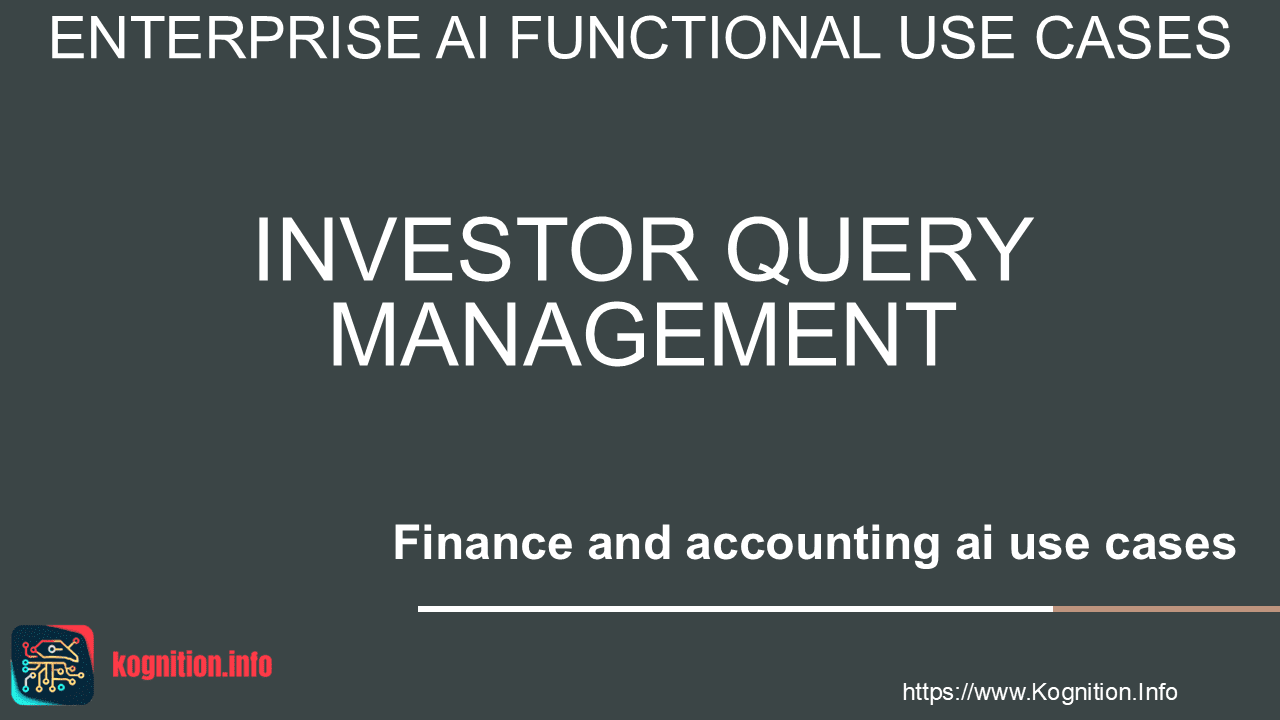 ENTERPRISE AI FUNCTIONAL USE CASES

INVESTOR QUERY MANAGEMENT

Finance and accounting ai use cases

kognition.info

https://www.Kognition.Info